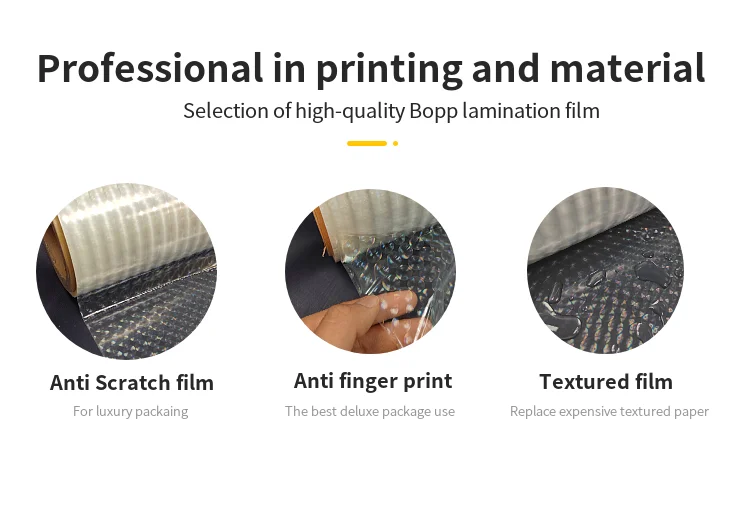 Professional in printing and material

Selection of high-quality Bopp lamination film

Anti Scratch film

For luxury packaing

Anti finger print

The best deluxe package use

Textured film

Replace expensive textured paper